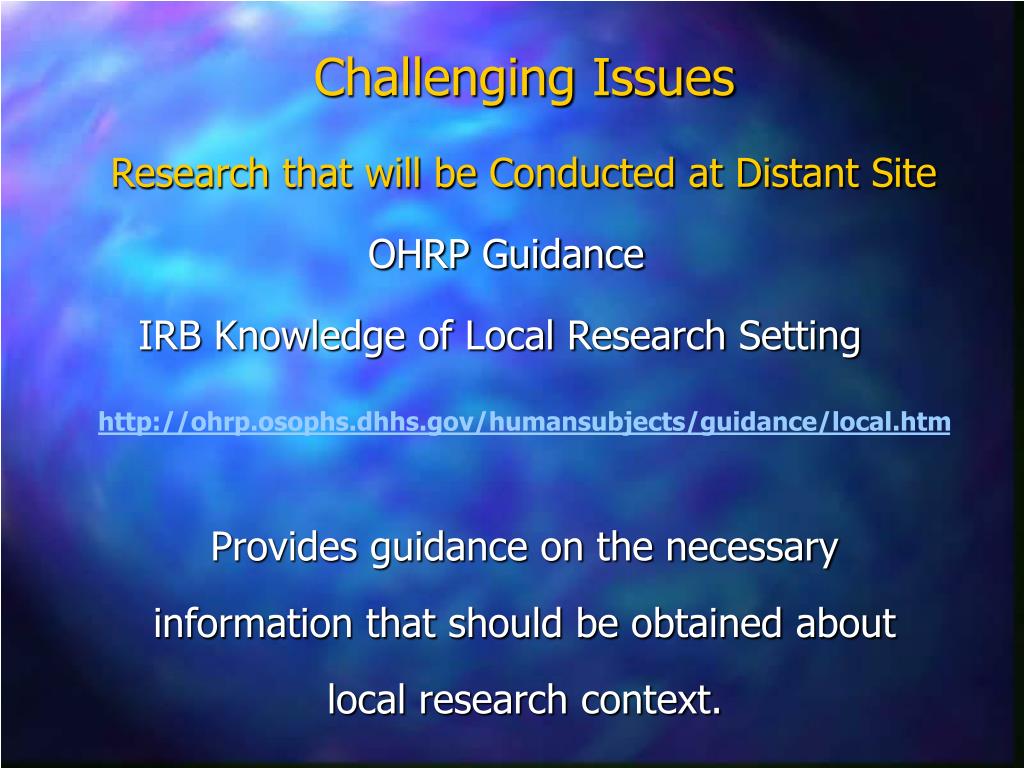 Challenging Issues

Research that will be Conducted at Distant Site

OHRP Guidance

IRB Knowledge of Local Research Setting

http://ohrp.osophs.dhhs.gov/humansubjects/guidance/local.htm

Provides guidance on the necessary information that should be obtained about local research context.